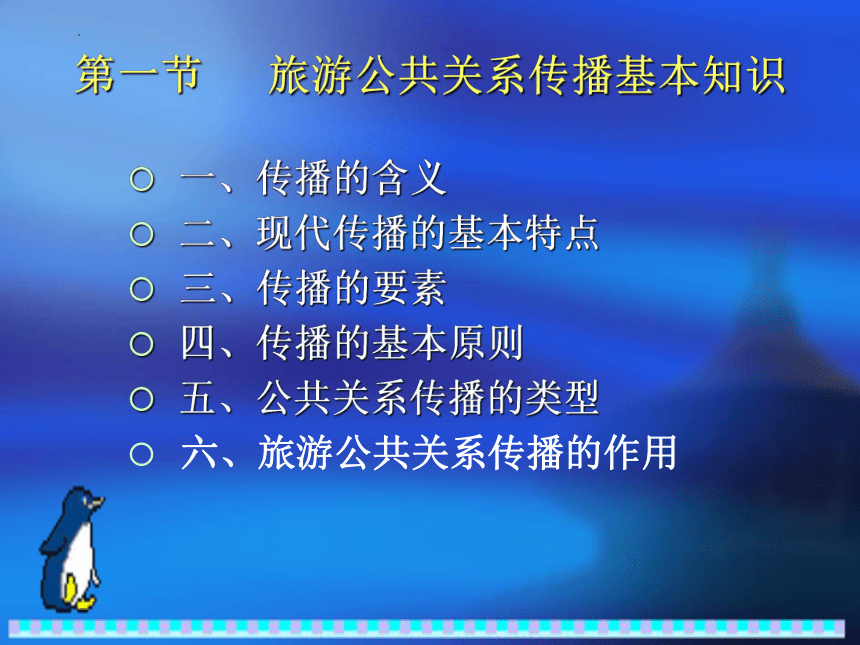 第一节　旅游公共关系传播基本知识

○ 一、传播的含义
○ 二、现代传播的基本特点
○ 三、传播的要素
○ 四、传播的基本原则
○ 五、公共关系传播的类型
○ 六、旅游公共关系传播的作用